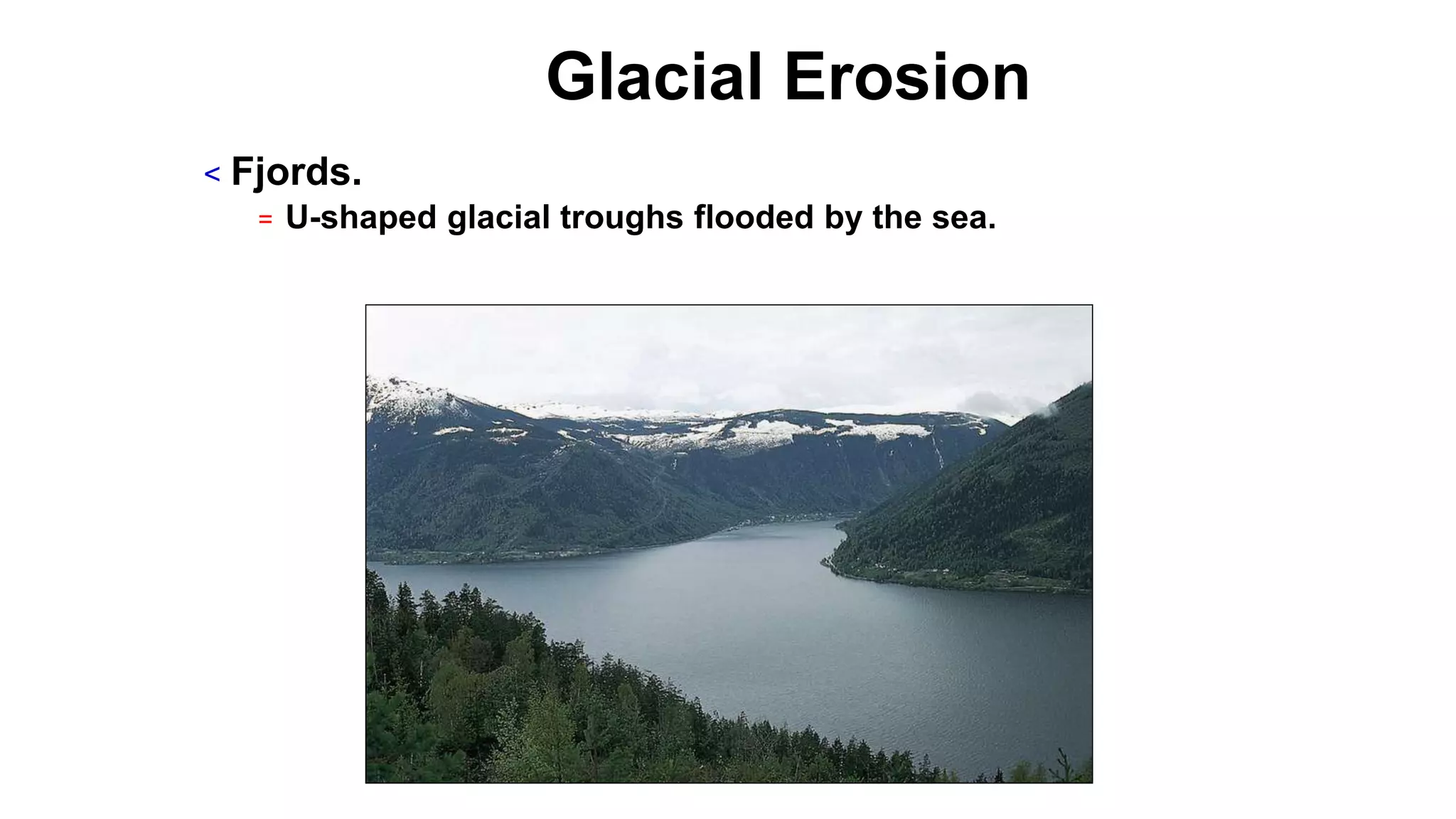 Glacial Erosion

< Fjords.

= U-shaped glacial troughs flooded by the sea.